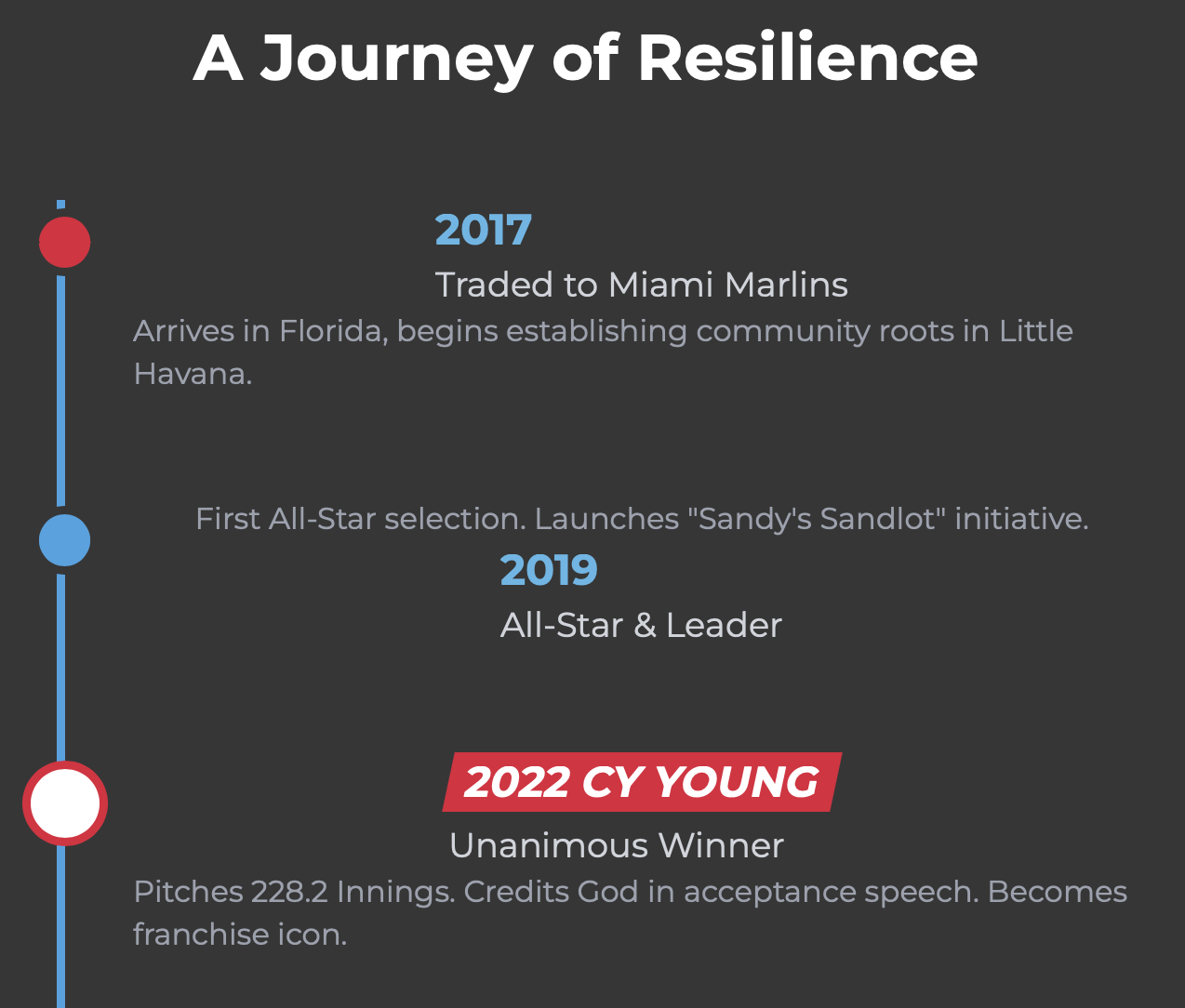 A Journey of Resilience

2017

Traded to Miami Marlins

Arrives in Florida, begins establishing community roots in Little Havana.

First All-Star selection. Launches "Sandy's Sandlot" initiative.

2019

All-Star & Leader

2022 CY YOUNG

Unanimous Winner

Pitches 228.2 Innings. Credits God in acceptance speech. Becomes franchise icon.